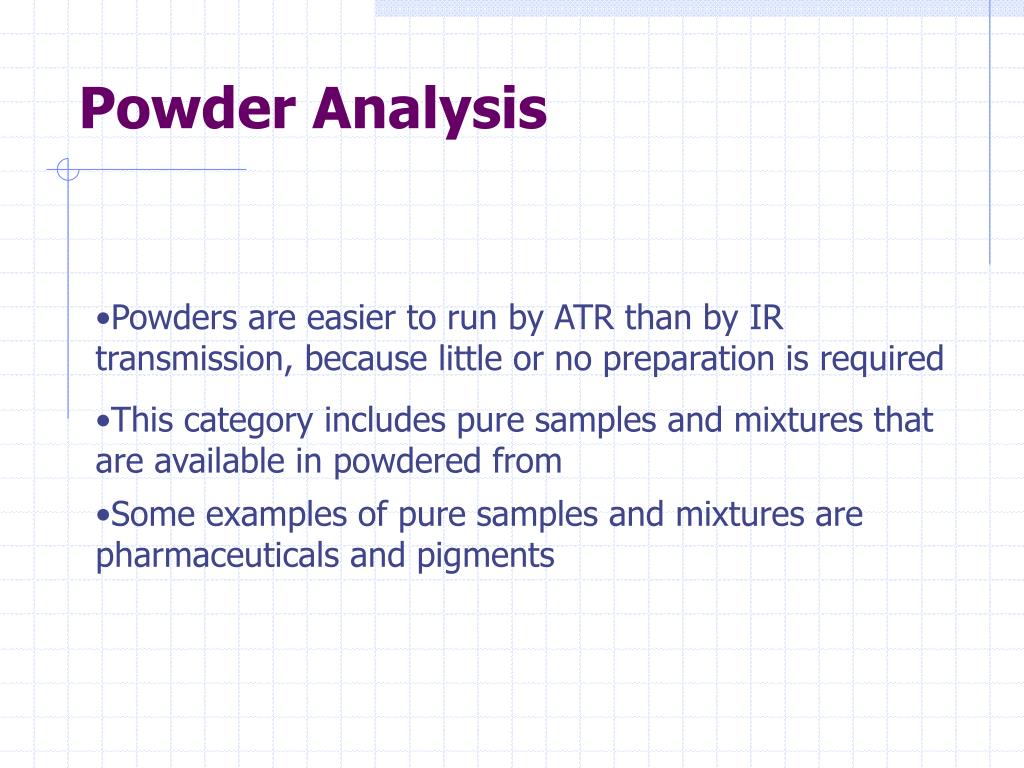 Powder Analysis

•Powders are easier to run by ATR than by IR transmission, because little or no preparation is required

•This category includes pure samples and mixtures that are available in powdered from

•Some examples of pure samples and mixtures are pharmaceuticals and pigments